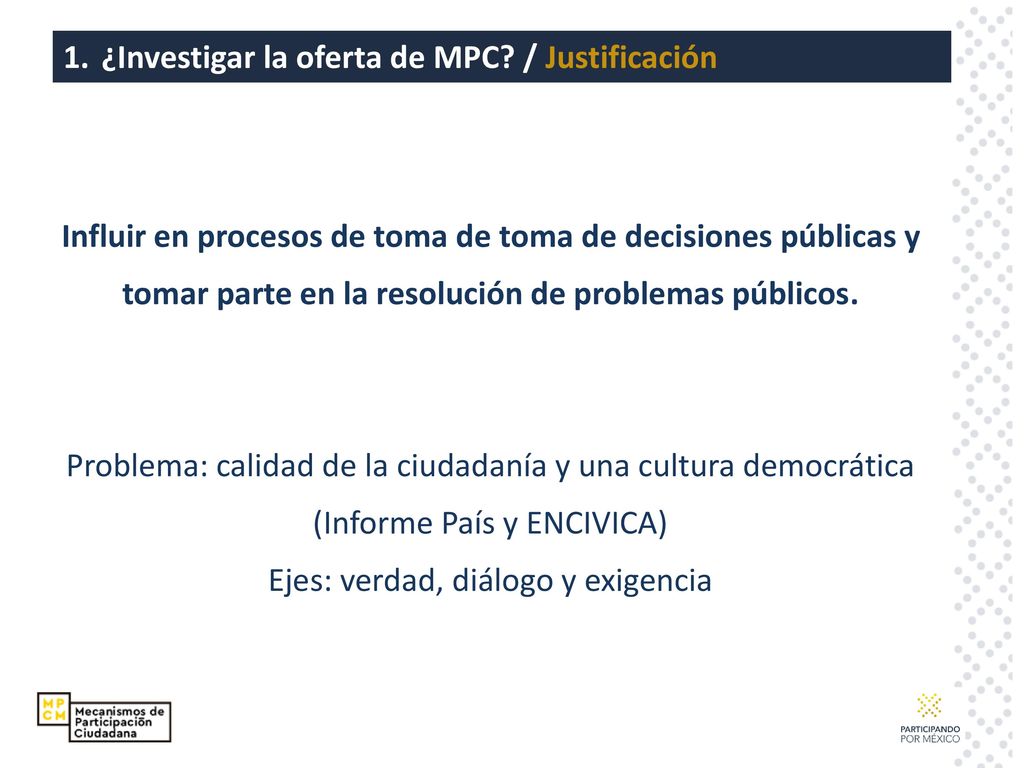 1. ¿Investigar la oferta de MPC? / Justificación

Influir en procesos de toma de toma de decisiones públicas y tomar parte en la resolución de problemas públicos.

Problema: calidad de la ciudadanía y una cultura democrática
(Informe País y ENCIVICA)
Ejes: verdad, diálogo y exigencia

MP
CM
Mecanismos de Participación Ciudadana

PARTICIPANDO POR MÉXICO